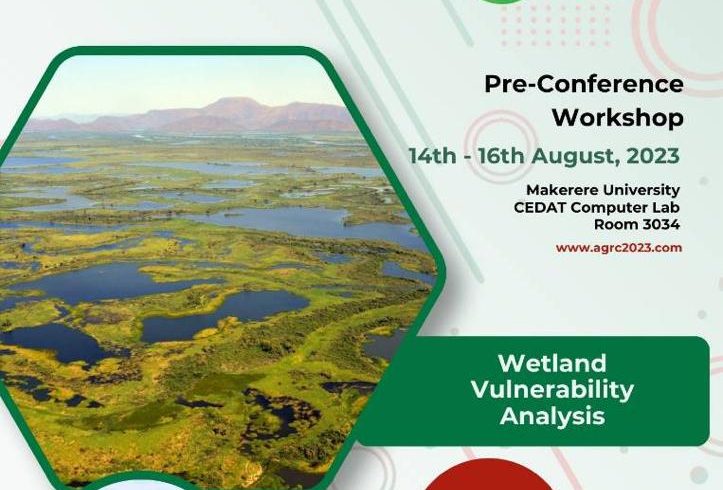 Pre-Conference Workshop

14th - 16th August, 2023

Makerere University
CEDAT Computer Lab
Room 3034

www.agrc2023.com

Wetland Vulnerability Analysis